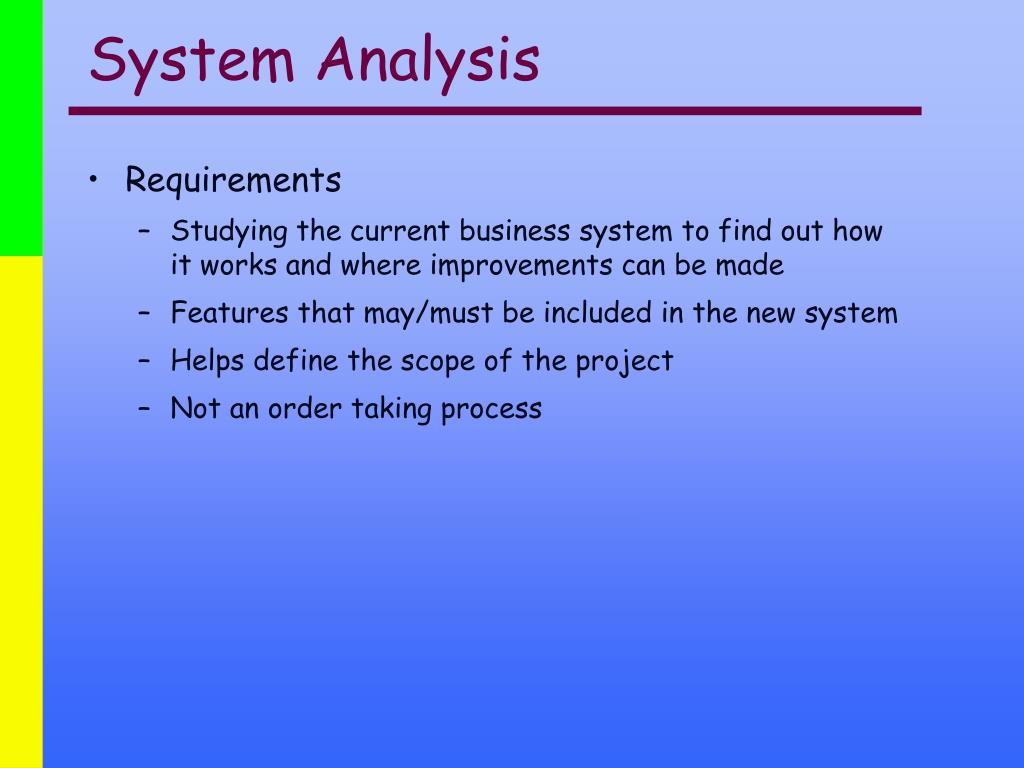 System Analysis

• Requirements
– Studying the current business system to find out how it works and where improvements can be made
– Features that may/must be included in the new system
– Helps define the scope of the project
– Not an order taking process